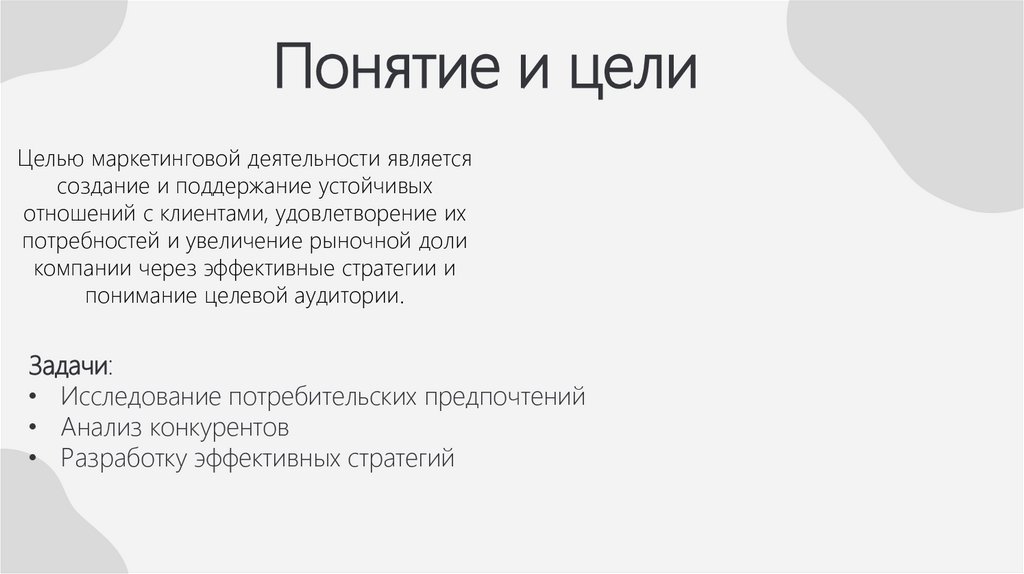 Понятие и цели

Целью маркетинговой деятельности является создание и поддержание устойчивых отношений с клиентами, удовлетворение их потребностей и увеличение рыночной доли компании через эффективные стратегии и понимание целевой аудитории.

Задачи:
• Исследование потребительских предпочтений
• Анализ конкурентов
• Разработку эффективных стратегий